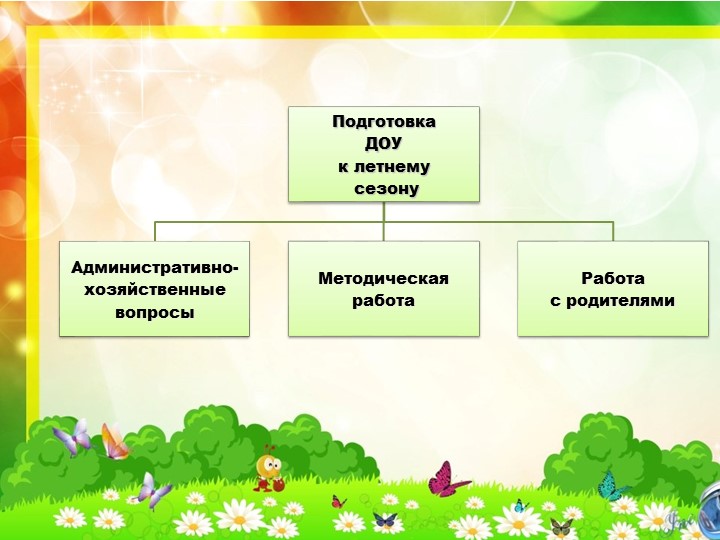 Подготовка ДОУ к летнему сезону

Административно-хозяйственные вопросы

Методическая работа

Работа с родителями